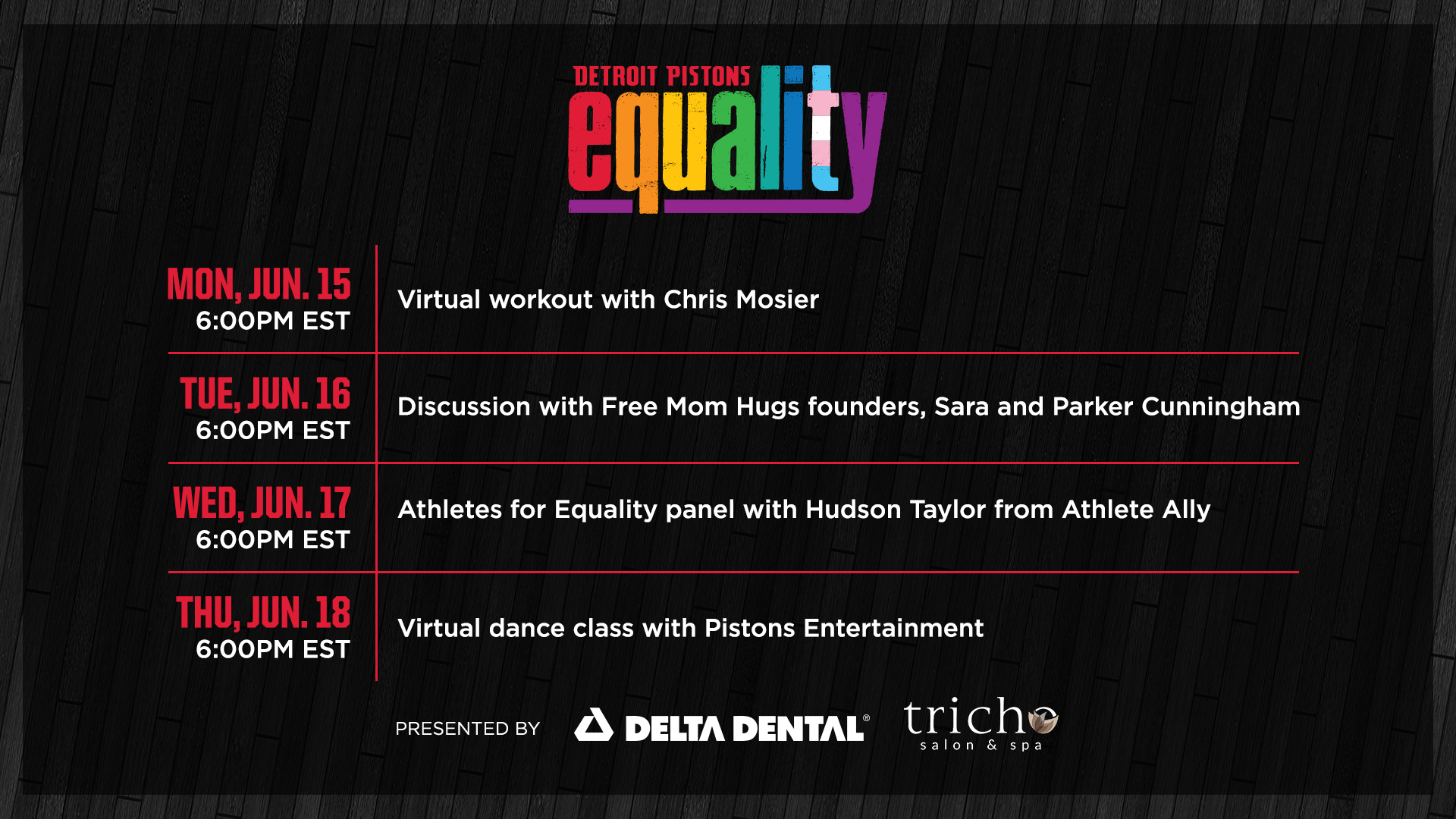 DETROIT PISTONS
equality

| MON, JUN. 15 6:00PM EST | Virtual workout with Chris Mosier |
|---|---|
| TUE, JUN. 16 6:00PM EST | Discussion with Free Mom Hugs founders, Sara and Parker Cunningham |
| WED, JUN. 17 6:00PM EST | Athletes for Equality panel with Hudson Taylor from Athlete Ally |
| THU, JUN. 18 6:00PM EST | Virtual dance class with Pistons Entertainment |

PRESENTED BY DELTA DENTAL® tricho salon & spa